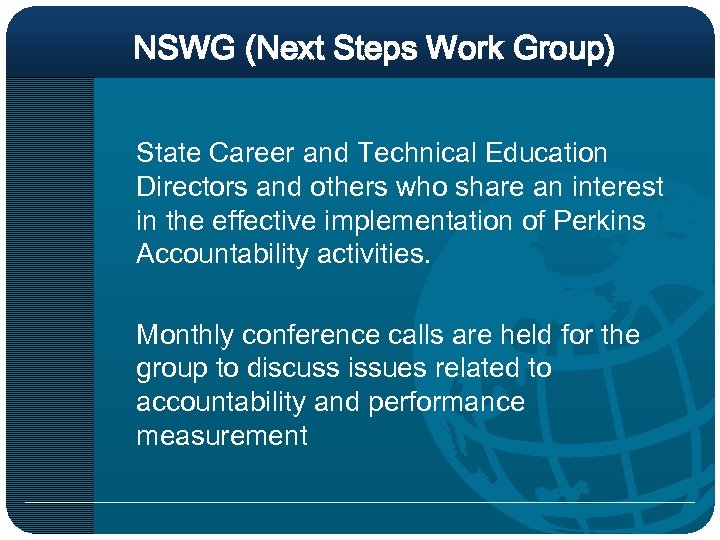 NSWG (Next Steps Work Group)

State Career and Technical Education Directors and others who share an interest in the effective implementation of Perkins Accountability activities.

Monthly conference calls are held for the group to discuss issues related to accountability and performance measurement